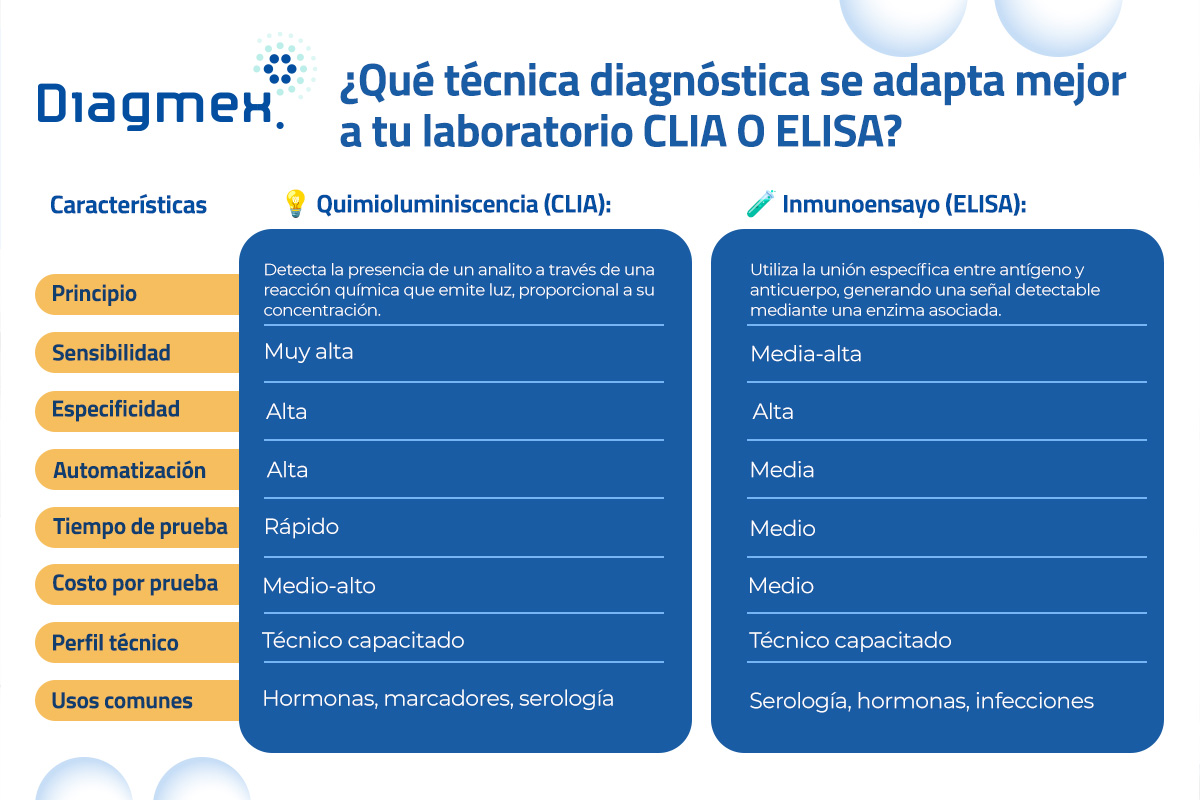 Diagmex.

¿Qué técnica diagnóstica se adapta mejor a tu laboratorio CLIA O ELISA?

| Características | 💡 Quimioluminiscencia (CLIA): | 🧪 Inmunoensayo (ELISA): |
|---|---|---|
| Principio | Detecta la presencia de un analito a través de una reacción química que emite luz, proporcional a su concentración. | Utiliza la unión específica entre antígeno y anticuerpo, generando una señal detectable mediante una enzima asociada. |
| Sensibilidad | Muy alta | Media-alta |
| Especificidad | Alta | Alta |
| Automatización | Alta | Media |
| Tiempo de prueba | Rápido | Medio |
| Costo por prueba | Medio-alto | Medio |
| Perfil técnico | Técnico capacitado | Técnico capacitado |
| Usos comunes | Hormonas, marcadores, serología | Serología, hormonas, infecciones |